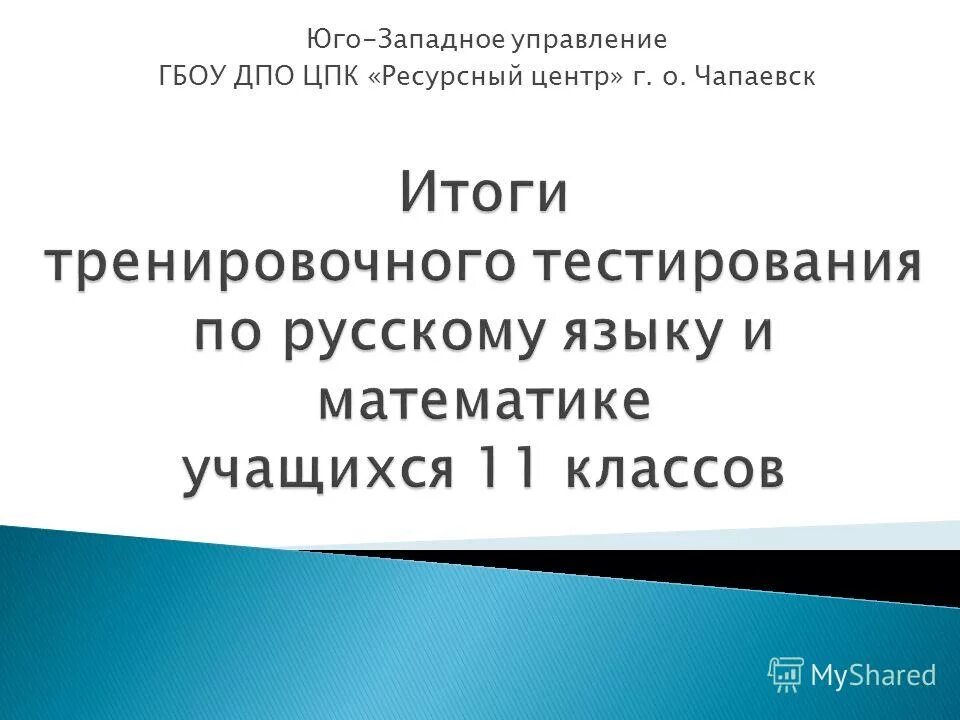 Юго-Западное управление
ГБОУ ДПО ЦПК «Ресурсный центр» г. о. Чапаевск

Итоги тренировочного тестирования по русскому языку и математике учащихся 11 классов

MyShared